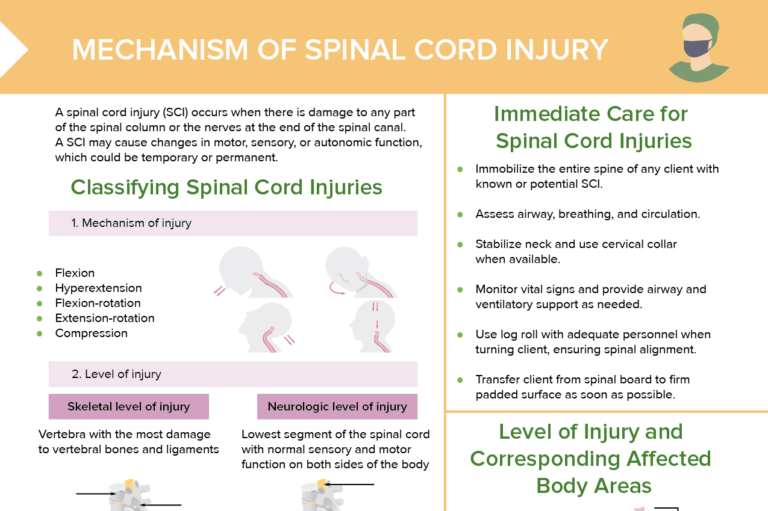 MECHANISM OF SPINAL CORD INJURY

A spinal cord injury (SCI) occurs when there is damage to any part of the spinal column or the nerves at the end of the spinal canal. A SCI may cause changes in motor, sensory, or autonomic function, which could be temporary or permanent.

Classifying Spinal Cord Injuries

1. Mechanism of injury

- Flexion
- Hyperextension
- Flexion-rotation
- Extension-rotation
- Compression

2. Level of injury

Skeletal level of injury

Vertebra with the most damage to vertebral bones and ligaments

Neurologic level of injury

Lowest segment of the spinal cord with normal sensory and motor function on both sides of the body

Immediate Care for Spinal Cord Injuries

- Immobilize the entire spine of any client with known or potential SCI.
- Assess airway, breathing, and circulation.
- Stabilize neck and use cervical collar when available.
- Monitor vital signs and provide airway and ventilatory support as needed.
- Use log roll with adequate personnel when turning client, ensuring spinal alignment.
- Transfer client from spinal board to firm padded surface as soon as possible.

Level of Injury and Corresponding Affected Body Areas